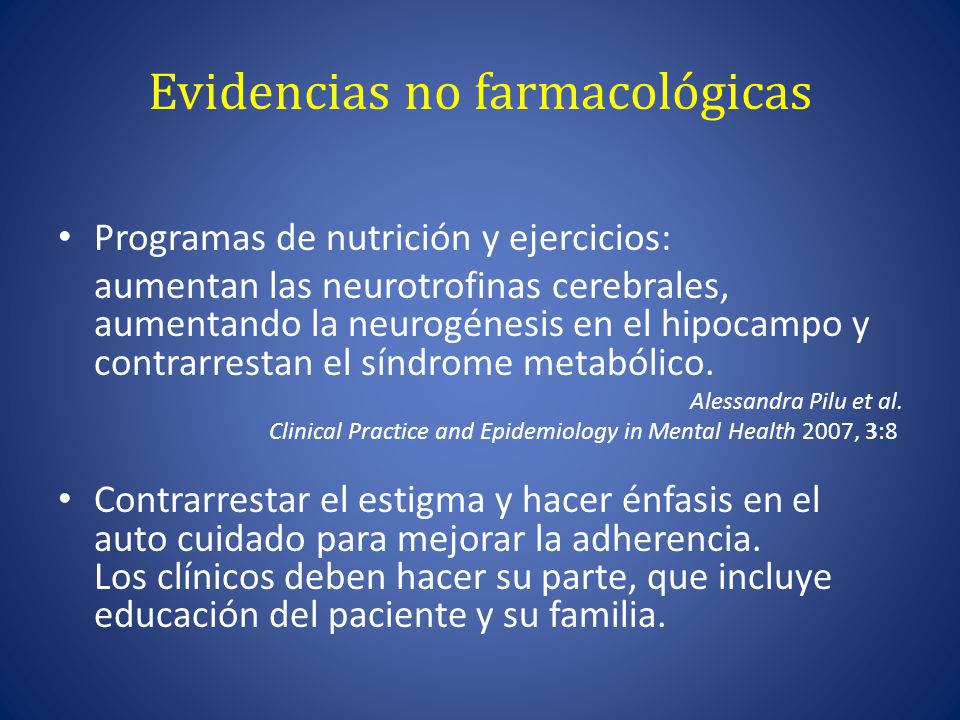 Evidencias no farmacológicas

• Programas de nutrición y ejercicios:

aumentan las neurotrofinas cerebrales, aumentando la neurogénesis en el hipocampo y contrarrestan el síndrome metabólico.

Alessandra Pilu et al.
Clinical Practice and Epidemiology in Mental Health 2007, 3:8

• Contrarrestar el estigma y hacer énfasis en el auto cuidado para mejorar la adherencia.
Los clínicos deben hacer su parte, que incluye educación del paciente y su familia.